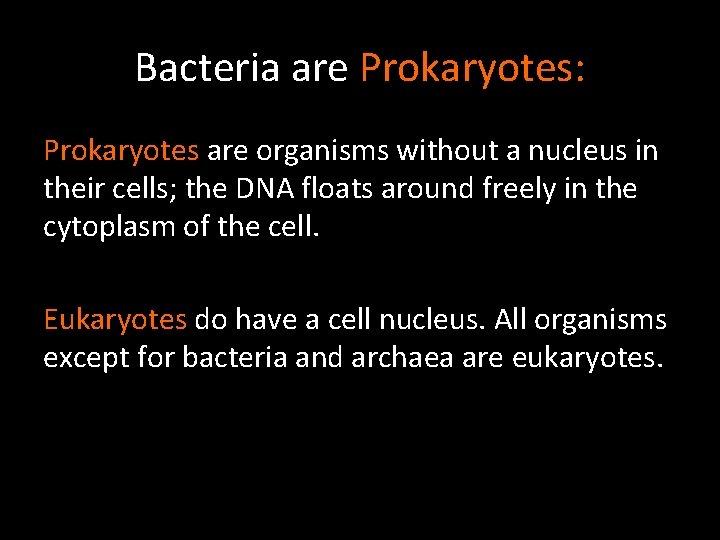 Bacteria are Prokaryotes:

Prokaryotes are organisms without a nucleus in their cells; the DNA floats around freely in the cytoplasm of the cell.

Eukaryotes do have a cell nucleus. All organisms except for bacteria and archaea are eukaryotes.